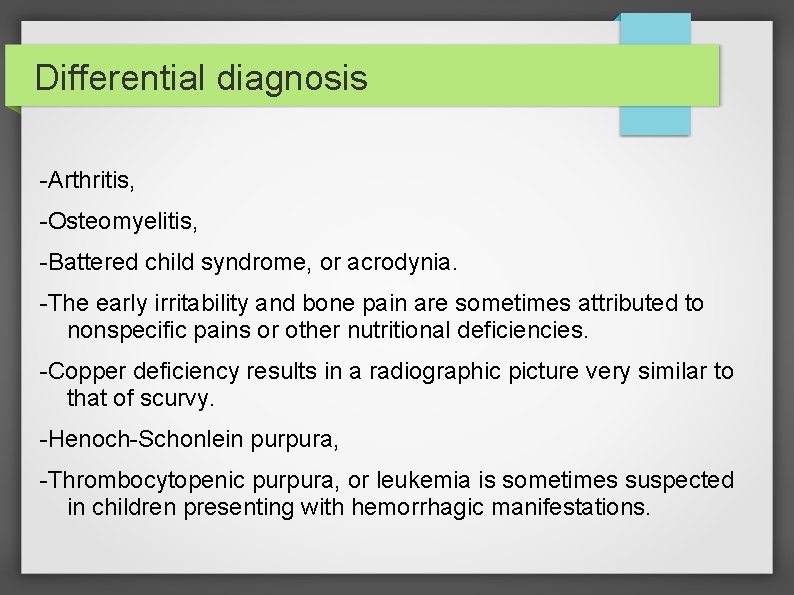 Differential diagnosis

-Arthritis,

-Osteomyelitis,

-Battered child syndrome, or acrodynia.

-The early irritability and bone pain are sometimes attributed to nonspecific pains or other nutritional deficiencies.

-Copper deficiency results in a radiographic picture very similar to that of scurvy.

-Henoch-Schonlein purpura,

-Thrombocytopenic purpura, or leukemia is sometimes suspected in children presenting with hemorrhagic manifestations.